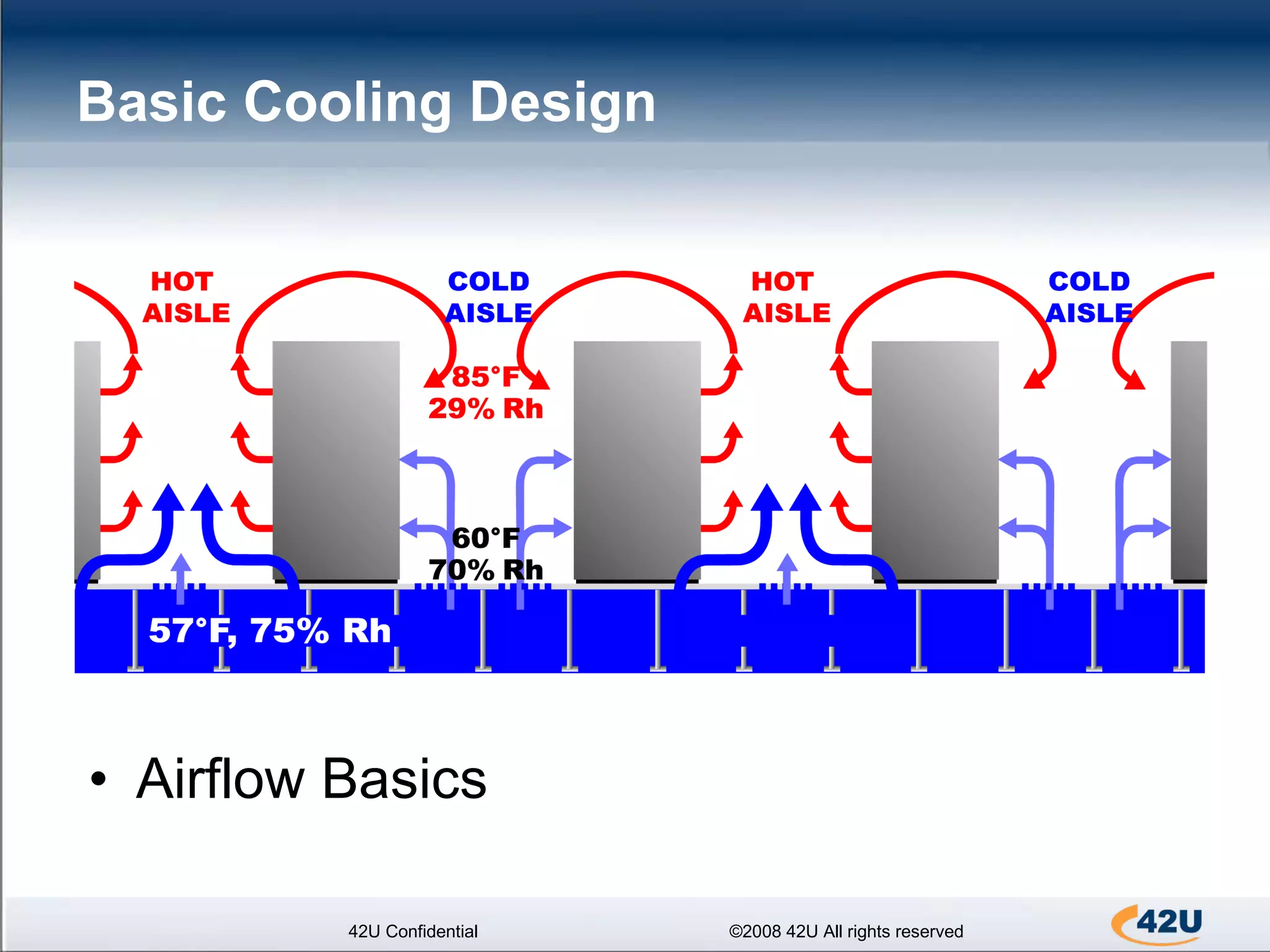 Basic Cooling Design

HOT AISLE

COLD AISLE

HOT AISLE

COLD AISLE

85°F
29% Rh

60°F
70% Rh

57°F, 75% Rh

• Airflow Basics

42U Confidential

©2008 42U All rights reserved

42U